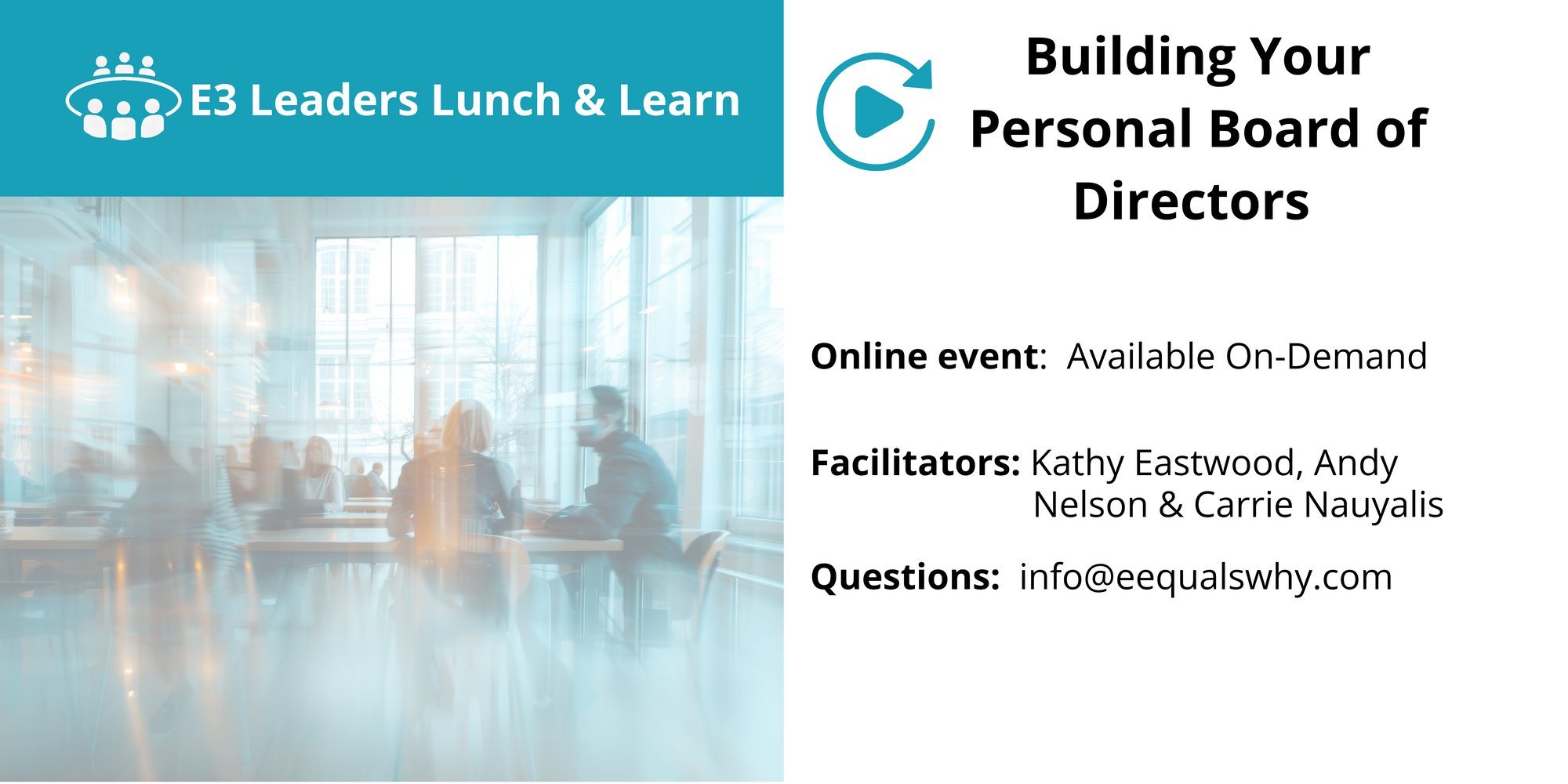 E3 Leaders Lunch & Learn

Building Your Personal Board of Directors

Online event: Available On-Demand

Facilitators: Kathy Eastwood, Andy Nelson & Carrie Nauyalis

Questions: info@eequalswhy.com